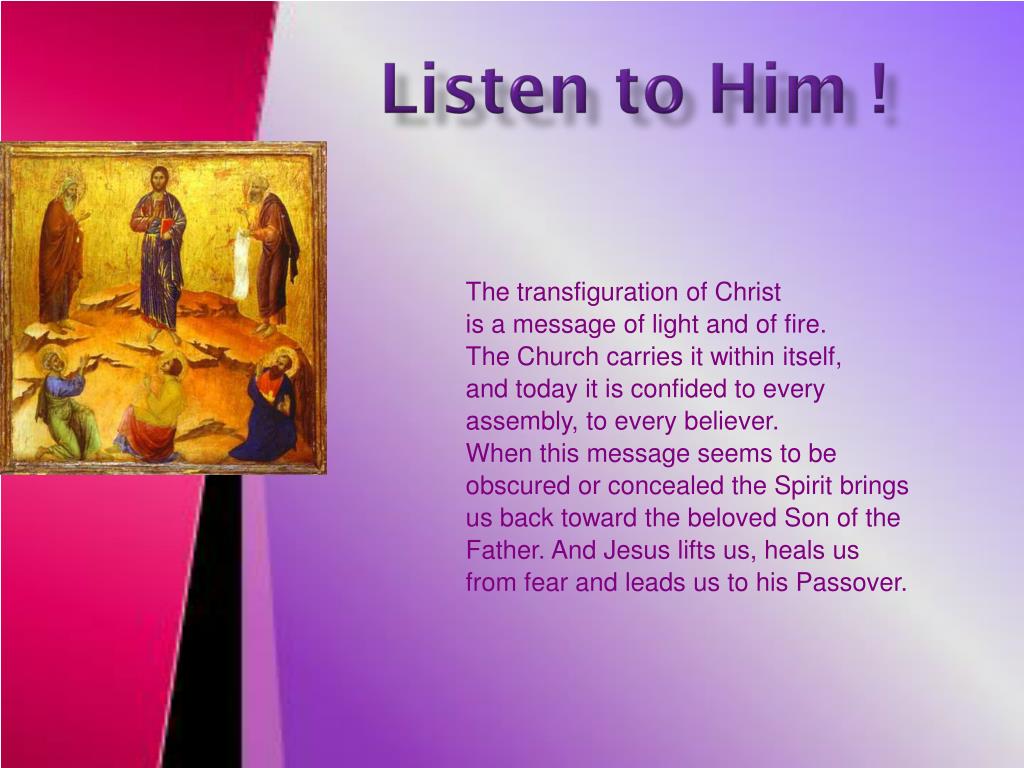 Listen to Him !

The transfiguration of Christ
is a message of light and of fire.
The Church carries it within itself,
and today it is confided to every
assembly, to every believer.
When this message seems to be
obscured or concealed the Spirit brings
us back toward the beloved Son of the
Father. And Jesus lifts us, heals us
from fear and leads us to his Passover.